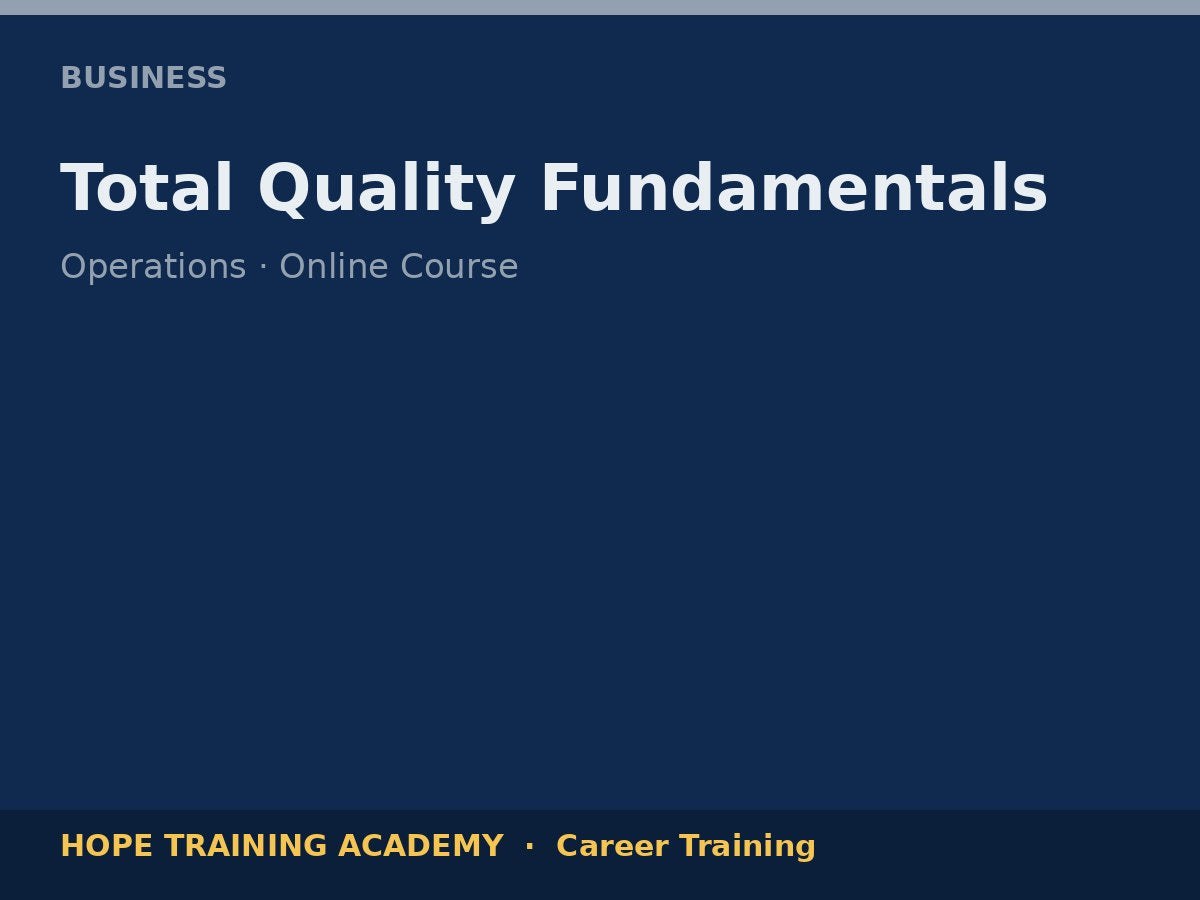 BUSINESS

Total Quality Fundamentals

Operations · Online Course

HOPE TRAINING ACADEMY · Career Training